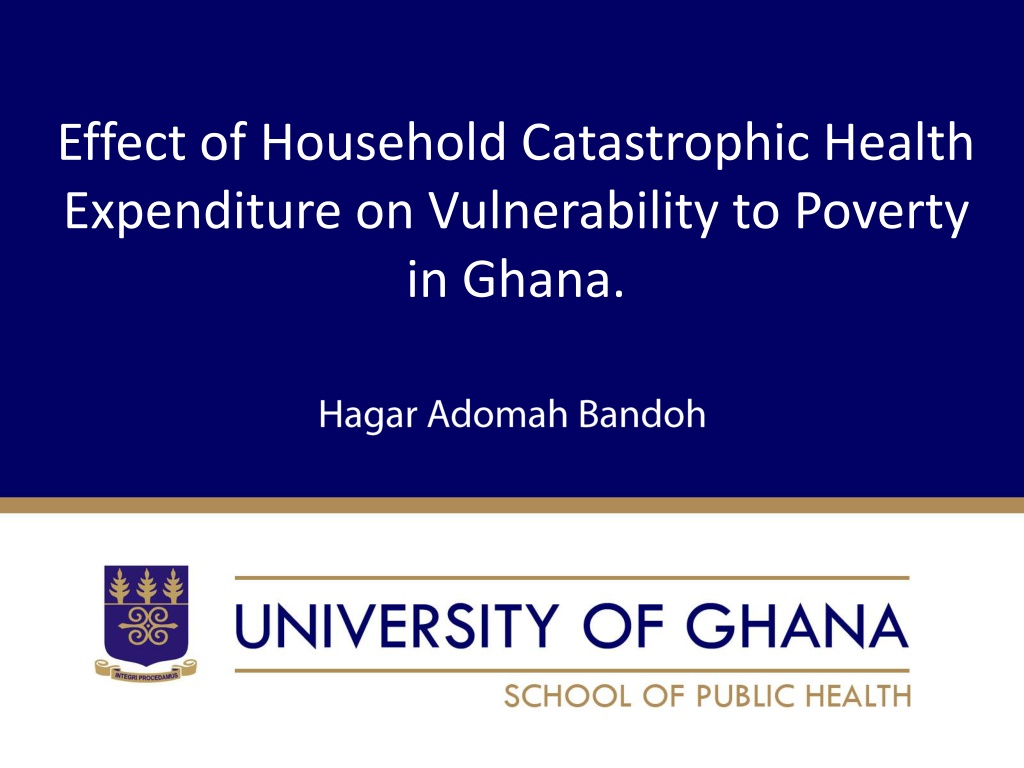 Effect of Household Catastrophic Health Expenditure on Vulnerability to Poverty in Ghana.

Hagar Adomah Bandoh

INTEGRI PROCEDAMUS

UNIVERSITY OF GHANA

SCHOOL OF PUBLIC HEALTH